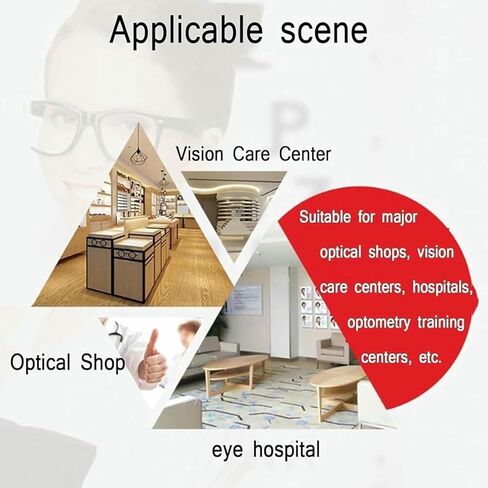 Applicable scene

Vision Care Center

Suitable for major optical shops, vision care centers, hospitals, optometry training centers, etc.

Optical Shop

eye hospital